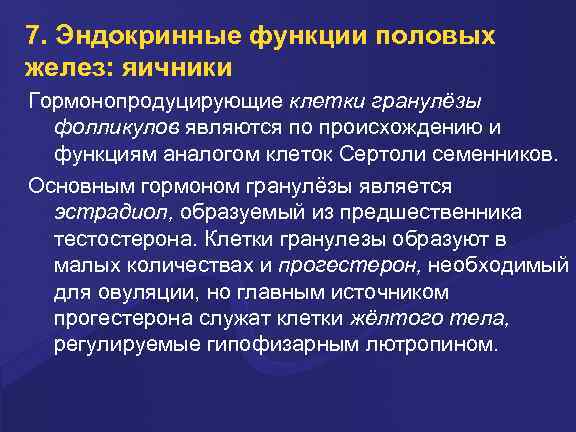 7. Эндокринные функции половых желез: яичники

Гормонопродуцирующие клетки гранулёзы фолликулов являются по происхождению и функциям аналогом клеток Сертоли семенников.

Основным гормоном гранулёзы является эстрадиол, образуемый из предшественника тестостерона. Клетки гранулезы образуют в малых количествах и прогестерон, необходимый для овуляции, но главным источником прогестерона служат клетки жёлтого тела, регулируемые гипофизарным лютропином.